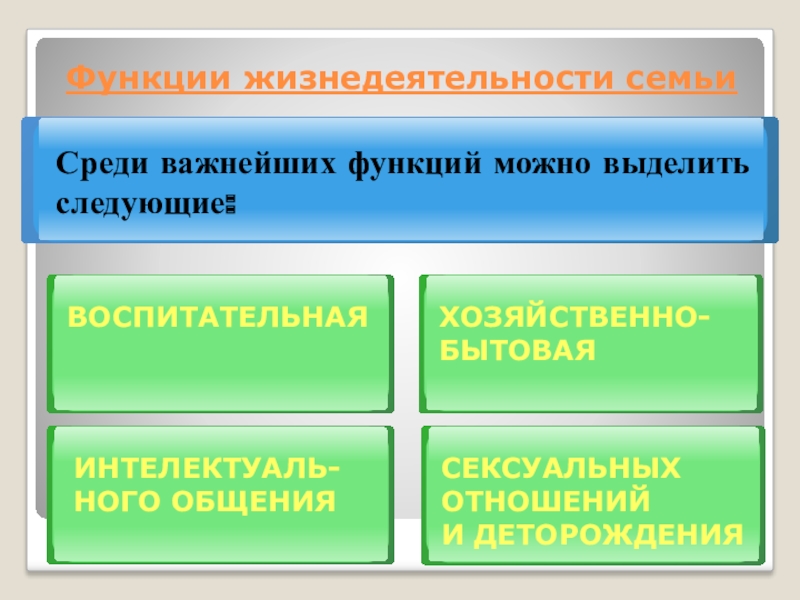 Функции жизнедеятельности семьи

Среди важнейших функций можно выделить следующие:

ВОСПИТАТЕЛЬНАЯ

ХОЗЯЙСТВЕННО-БЫТОВАЯ

ИНТЕЛЕКТУАЛЬНОГО ОБЩЕНИЯ

СЕКСУАЛЬНЫХ ОТНОШЕНИЙ И ДЕТОРОЖДЕНИЯ